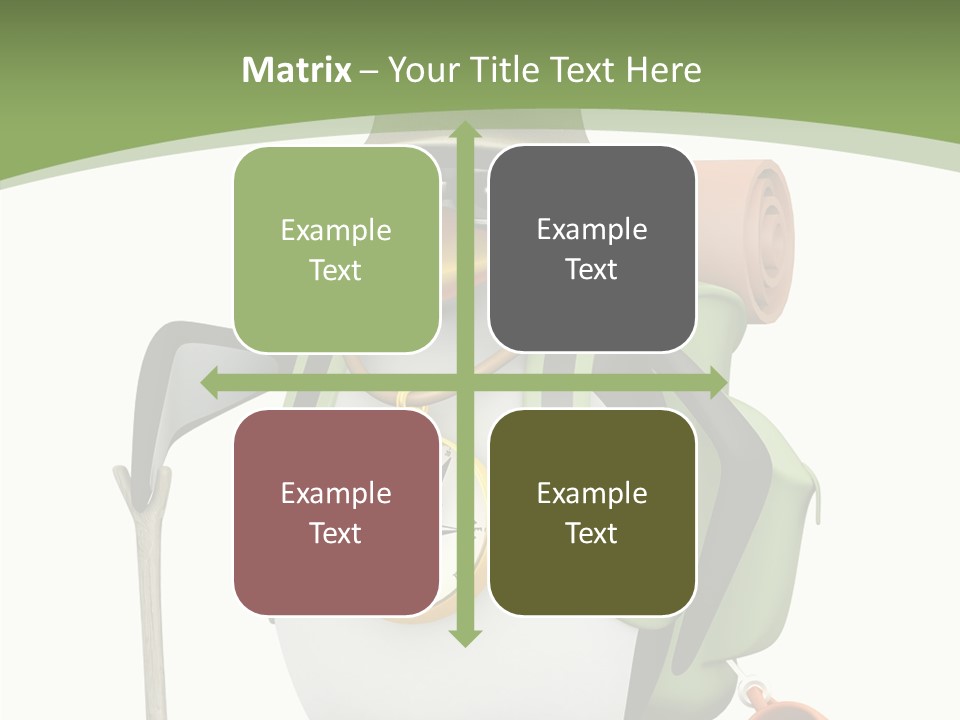 Matrix – Your Title Text Here

Example Text

Example Text

Example Text

Example Text